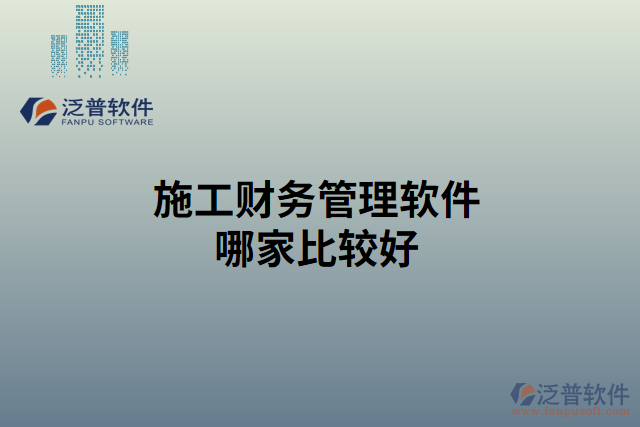 泛普软件
FANPU SOFTWARE

施工财务管理软件
哪家比较好

泛普软件
www.fanpusoft.com